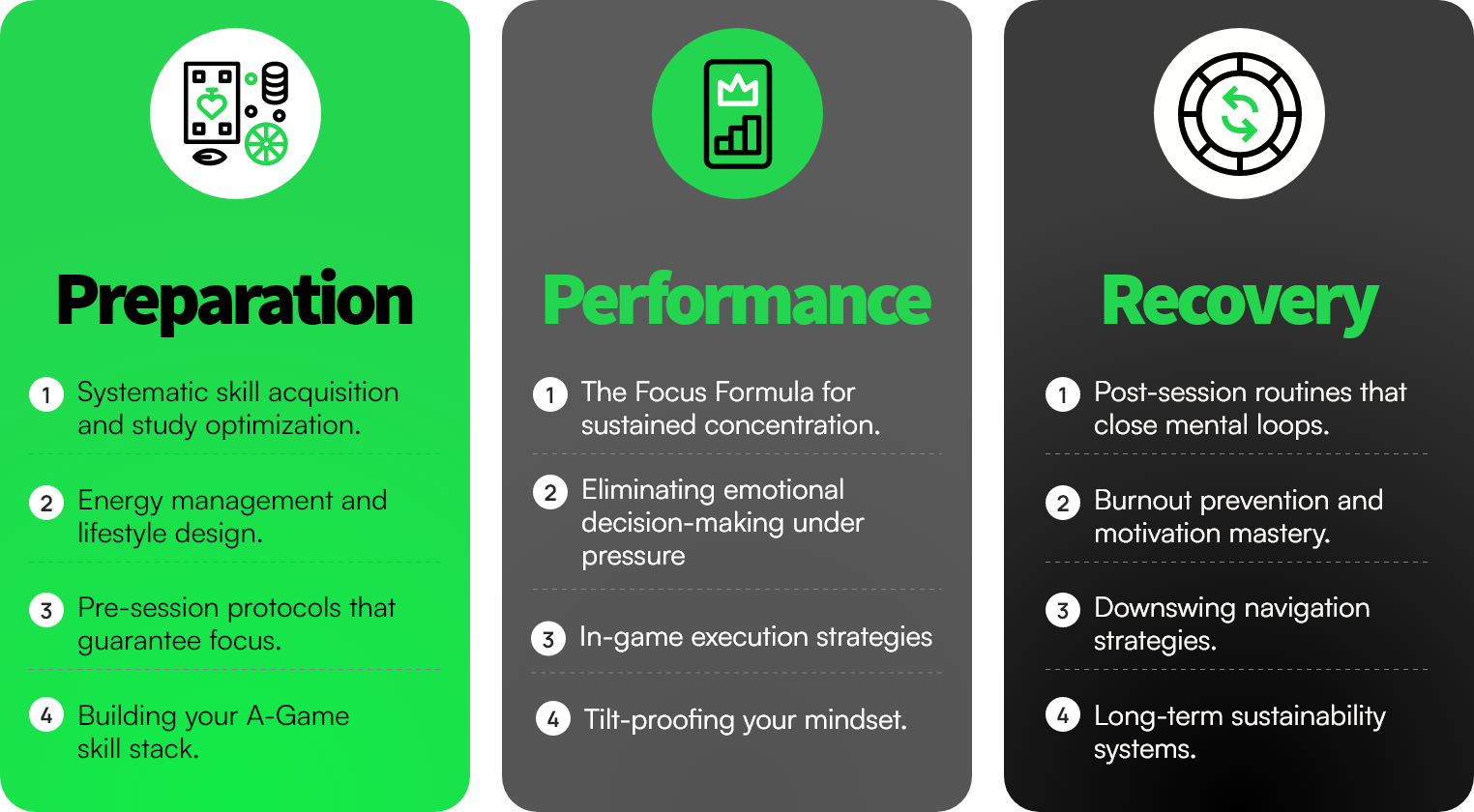 Preparation

1 Systematic skill acquisition and study optimization.

2 Energy management and lifestyle design.

3 Pre-session protocols that guarantee focus.

4 Building your A-Game skill stack.

Performance

1 The Focus Formula for sustained concentration.

2 Eliminating emotional decision-making under pressure

3 In-game execution strategies

4 Tilt-proofing your mindset.

Recovery

1 Post-session routines that close mental loops.

2 Burnout prevention and motivation mastery.

3 Downswing navigation strategies.

4 Long-term sustainability systems.